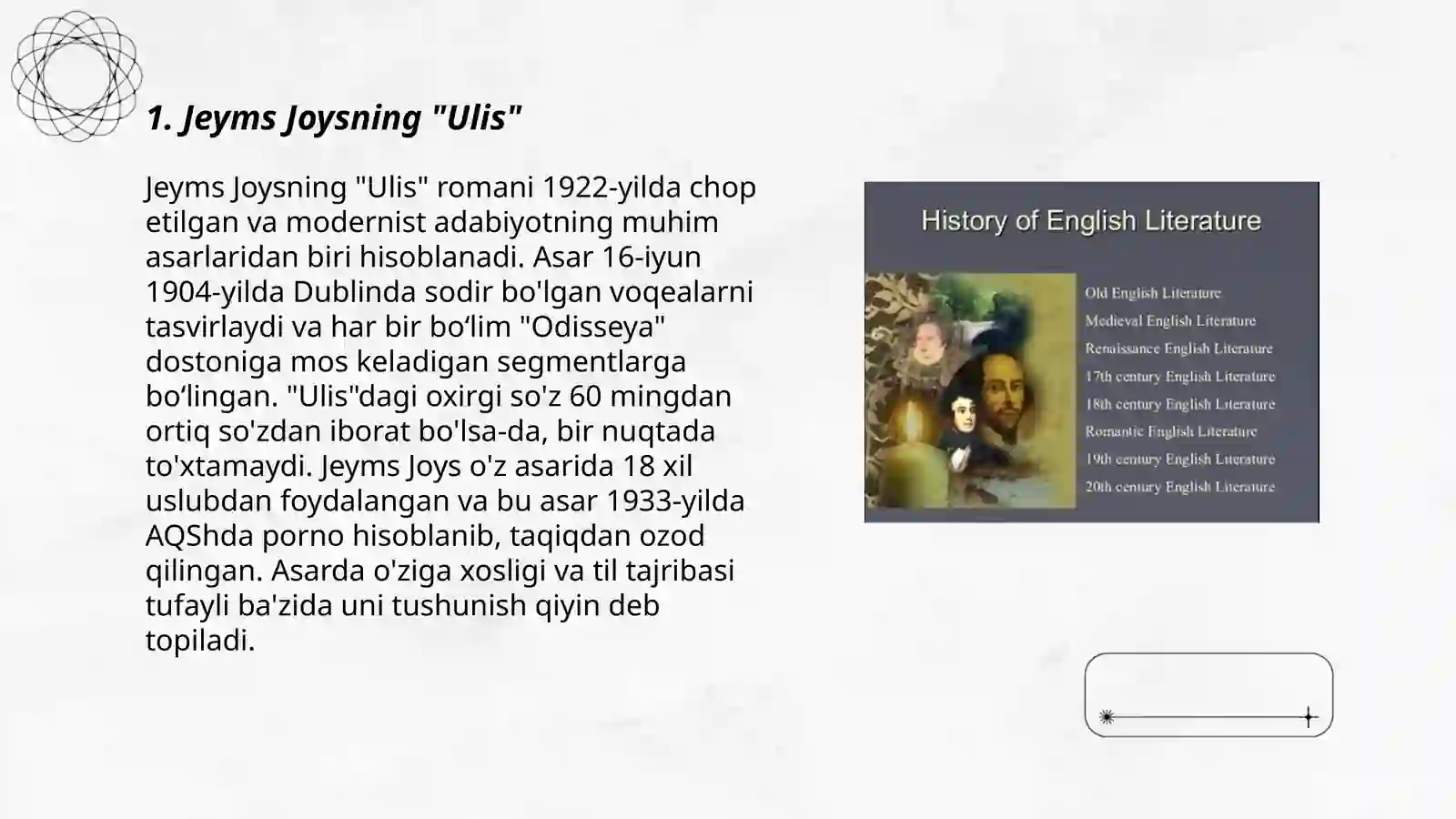 1. Jeyms Joysning "Ulis"

Jeyms Joysning "Ulis" romani 1922-yilda chop etilgan va modernist adabiyotning muhim asarlaridan biri hisoblanadi. Asar 16-iyun 1904-yilda Dublinda sodir bo'lgan voqealarni tasvirlaydi va har bir bo‘lim "Odisseya" dostoniga mos keladigan segmentlarga bo‘lingan. "Ulis"dagi oxirgi so'z 60 mingdan ortiq so'zdan iborat bo'lsa-da, bir nuqtada to'xtamaydi. Jeyms Joys o'z asarida 18 xil uslubdan foydalangan va bu asar 1933-yilda AQShda porno hisoblanib, taqiqdan ozod qilingan. Asarda o'ziga xosligi va til tajribasi tufayli ba'zida uni tushunish qiyin deb topiladi.

History of English Literature

Old English Literature
Medieval English Literature
Renaissance English Literature
17th century English Literature
18th century English Literature
Romantic English Literature
19th century English Literature
20th century English Literature